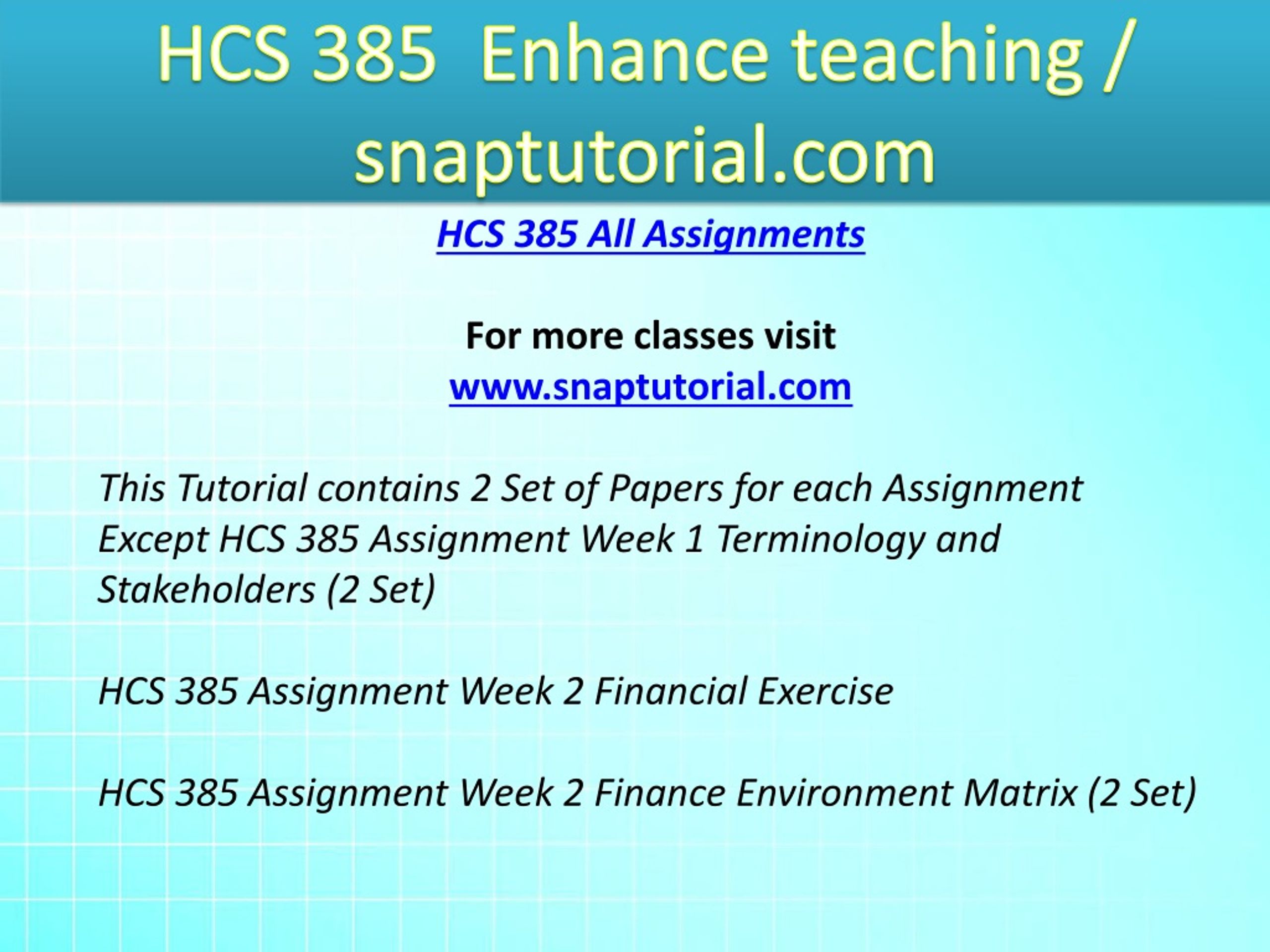 HCS 385 Enhance teaching / snaptutorial.com

HCS 385 All Assignments

For more classes visit
www.snaptutorial.com

This Tutorial contains 2 Set of Papers for each Assignment Except HCS 385 Assignment Week 1 Terminology and Stakeholders (2 Set)

HCS 385 Assignment Week 2 Financial Exercise

HCS 385 Assignment Week 2 Finance Environment Matrix (2 Set)